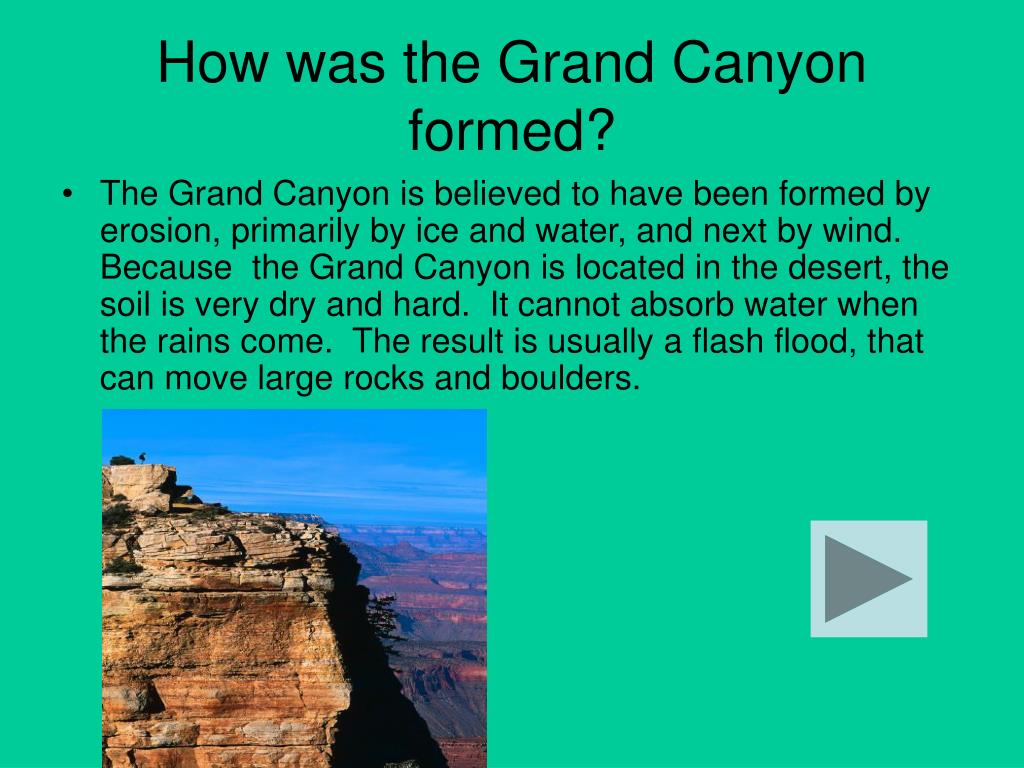 How was the Grand Canyon formed?

• The Grand Canyon is believed to have been formed by erosion, primarily by ice and water, and next by wind. Because  the Grand Canyon is located in the desert, the soil is very dry and hard.  It cannot absorb water when the rains come.  The result is usually a flash flood, that can move large rocks and boulders.